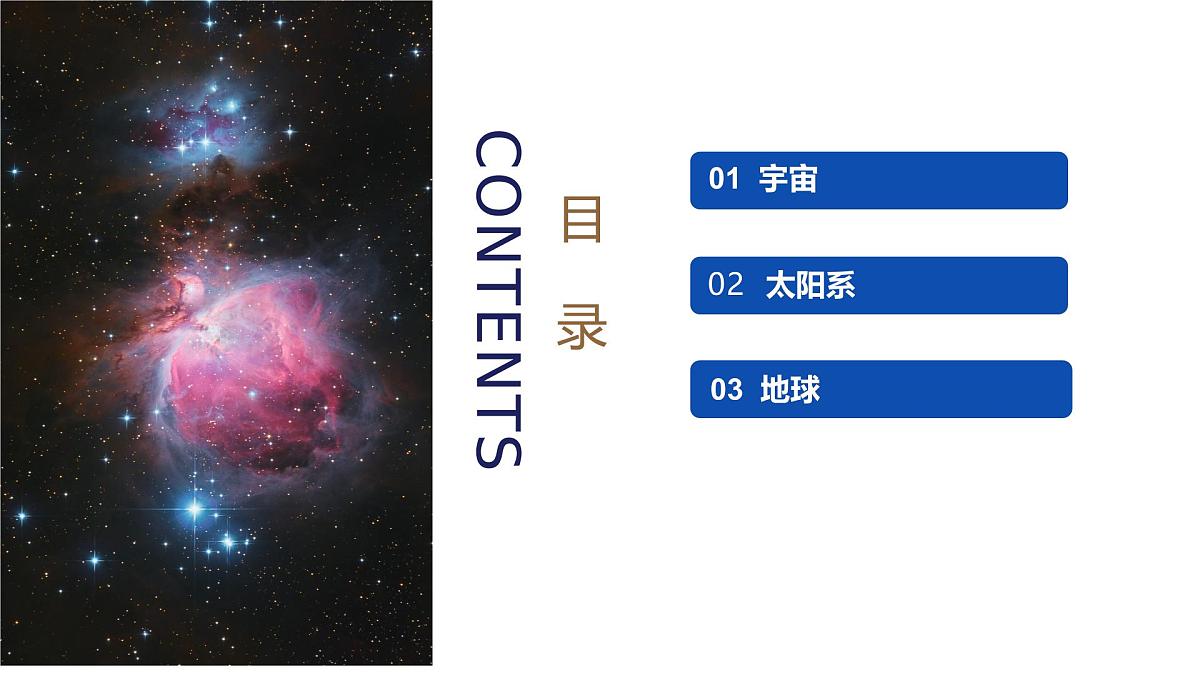 CONTENTS

目录

01 宇宙

02 太阳系

03 地球